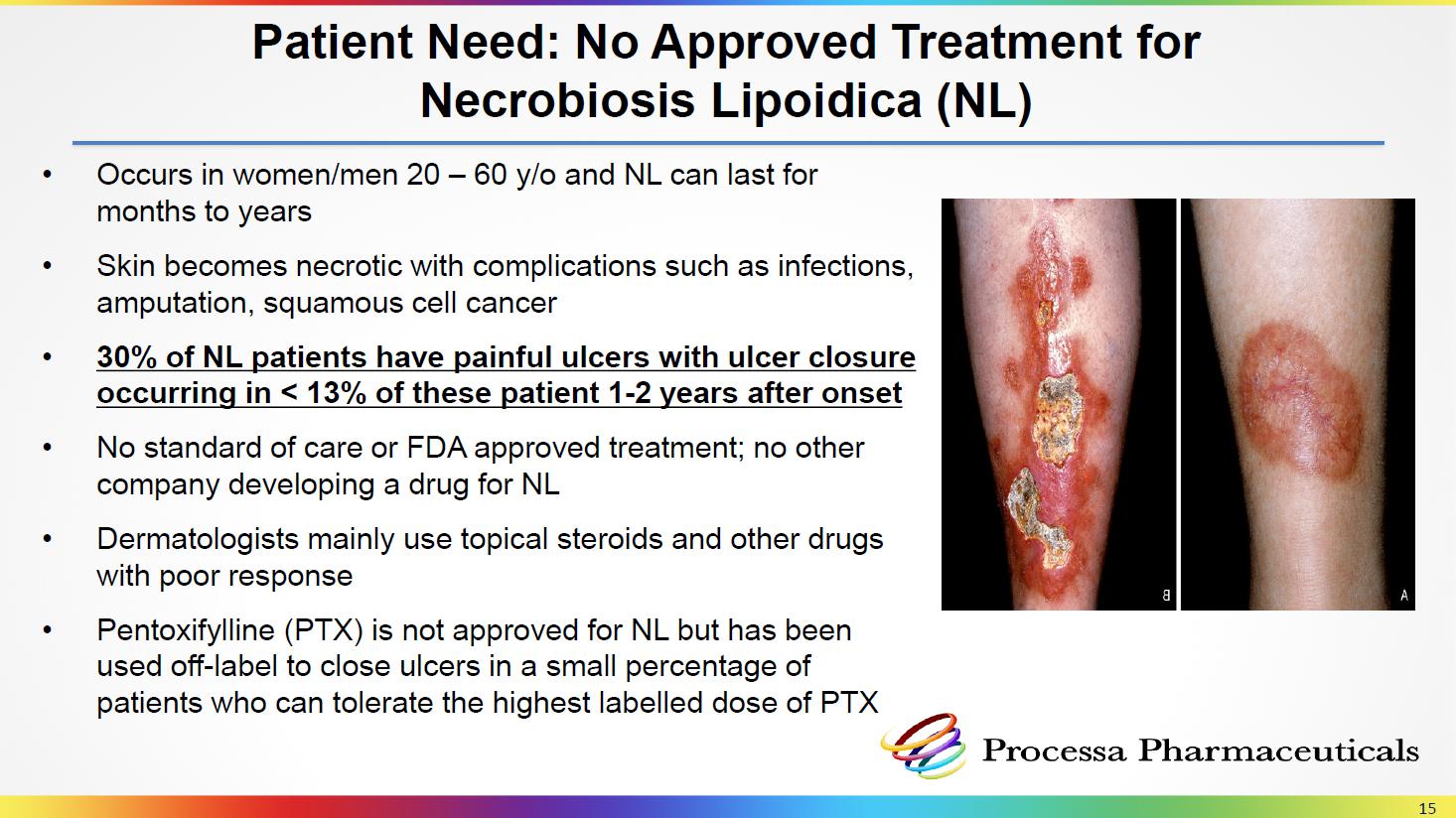 Patient Need: No Approved Treatment for Necrobiosis Lipoidica (NL)

• Occurs in women/men 20 – 60 y/o and NL can last for months to years

• Skin becomes necrotic with complications such as infections, amputation, squamous cell cancer

• 30% of NL patients have painful ulcers with ulcer closure occurring in < 13% of these patient 1-2 years after onset

• No standard of care or FDA approved treatment; no other company developing a drug for NL

• Dermatologists mainly use topical steroids and other drugs with poor response

• Pentoxifylline (PTX) is not approved for NL but has been used off-label to close ulcers in a small percentage of patients who can tolerate the highest labelled dose of PTX

B

A

Processa Pharmaceuticals

15